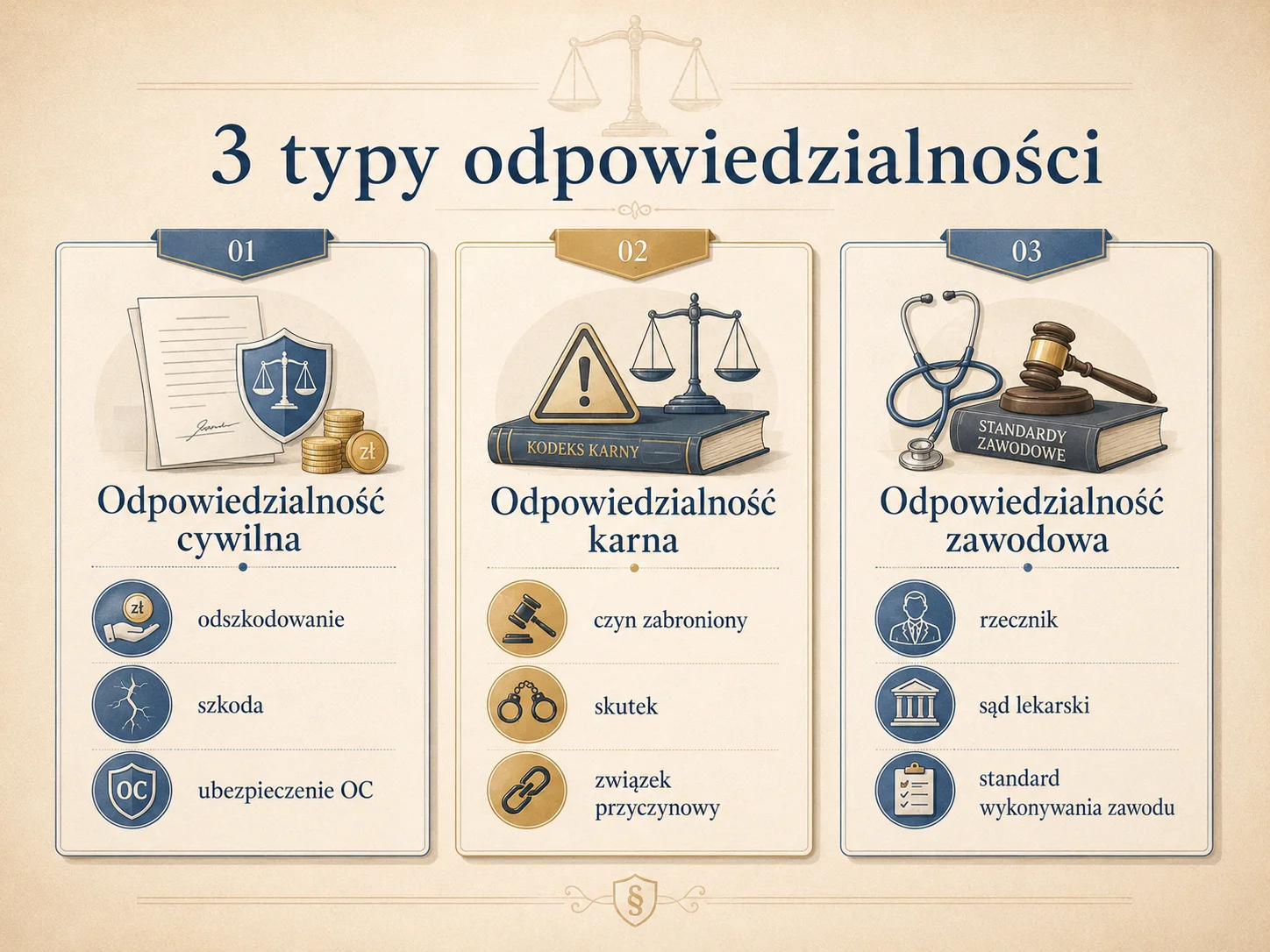 3 typy odpowiedzialności

01

zł

Odpowiedzialność cywilna

zł

odszkodowanie

szkoda

OC

ubezpieczenie OC

02

KODEKS KARNY

Odpowiedzialność karna

czyn zabroniony

skutek

związek przyczynowy

03

STANDARDY ZAWODOWE

Odpowiedzialność zawodowa

rzecznik

sąd lekarski

standard wykonywania zawodu

§